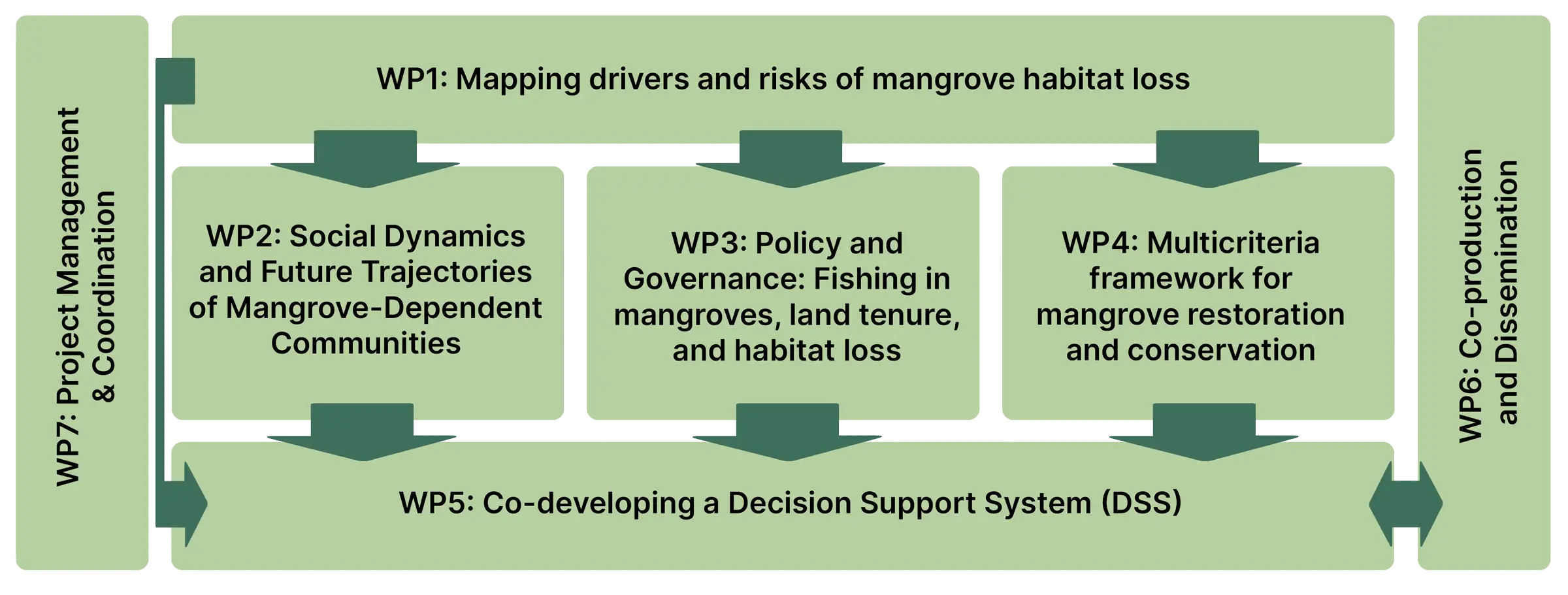 WP7: Project Management & Coordination

WP1: Mapping drivers and risks of mangrove habitat loss

WP2: Social Dynamics and Future Trajectories of Mangrove-Dependent Communities

WP3: Policy and Governance: Fishing in mangroves, land tenure, and habitat loss

WP4: Multicriteria framework for mangrove restoration and conservation

WP5: Co-developing a Decision Support System (DSS)

WP6: Co-production and Dissemination